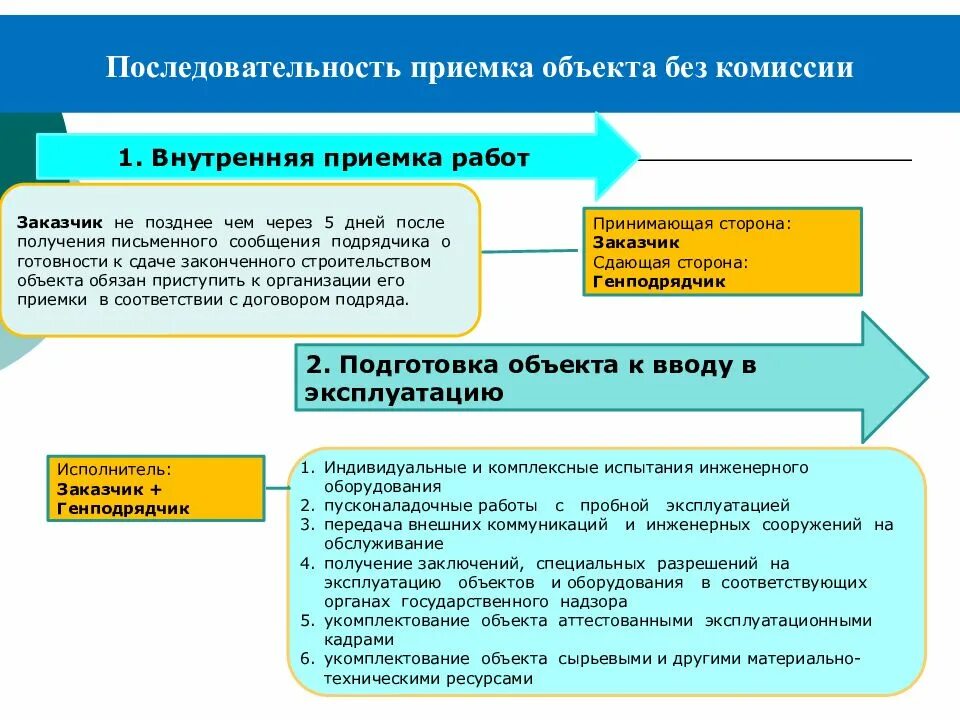 Последовательность приемка объекта без комиссии

1. Внутренняя приемка работ

Заказчик не позднее чем через 5 дней после получения письменного сообщения подрядчика о готовности к сдаче законченного строительством объекта обязан приступить к организации его приемки в соответствии с договором подряда.

Принимающая сторона:
Заказчик
Сдающая сторона:
Генподрядчик

2. Подготовка объекта к вводу в эксплуатацию

Исполнитель:
Заказчик + Генподрядчик

1. Индивидуальные и комплексные испытания инженерного оборудования
2. пусконаладочные работы с пробной эксплуатацией
3. передача внешних коммуникаций и инженерных сооружений на обслуживание
4. получение заключений, специальных разрешений на эксплуатацию объектов и оборудования в соответствующих органах государственного надзора
5. укомплектование объекта аттестованными эксплуатационными кадрами
6. укомплектование объекта сырьевыми и другими материально-техническими ресурсами